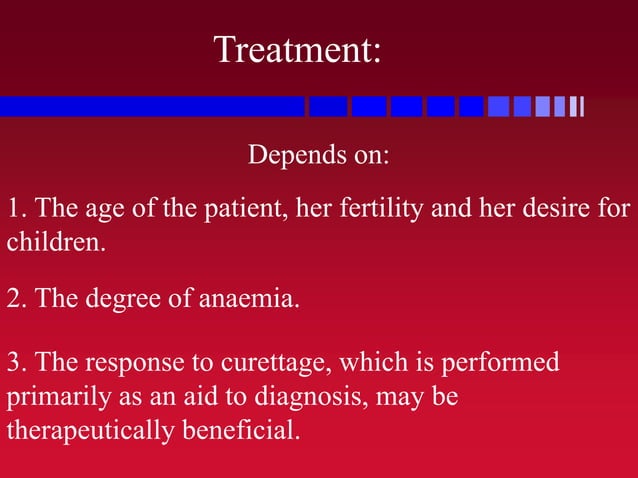 Treatment:

Depends on:

1. The age of the patient, her fertility and her desire for children.

2. The degree of anaemia.

3. The response to curettage, which is performed primarily as an aid to diagnosis, may be therapeutically beneficial.